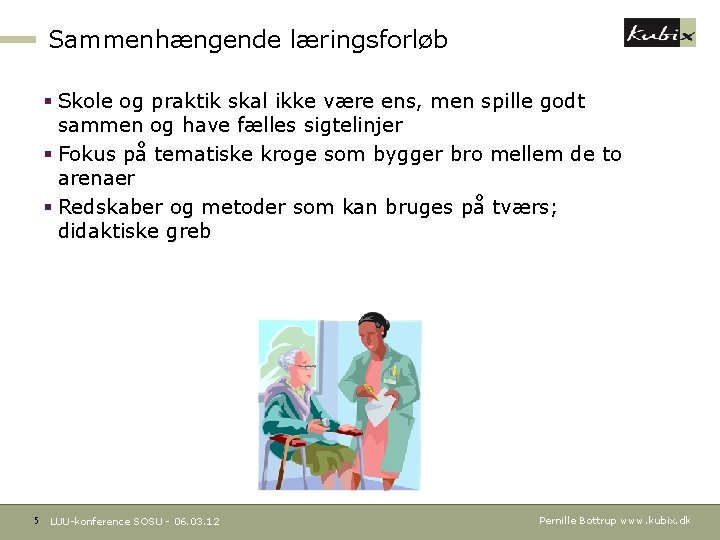 Sammenhængende læringsforløb

kubix

▪ Skole og praktik skal ikke være ens, men spille godt sammen og have fælles sigtelinjer

▪ Fokus på tematiske kroge som bygger bro mellem de to arenaer

▪ Redskaber og metoder som kan bruges på tværs; didaktiske greb

5 LUU-konference SOSU - 06.03.12

Pernille Bottrup www.kubix.dk